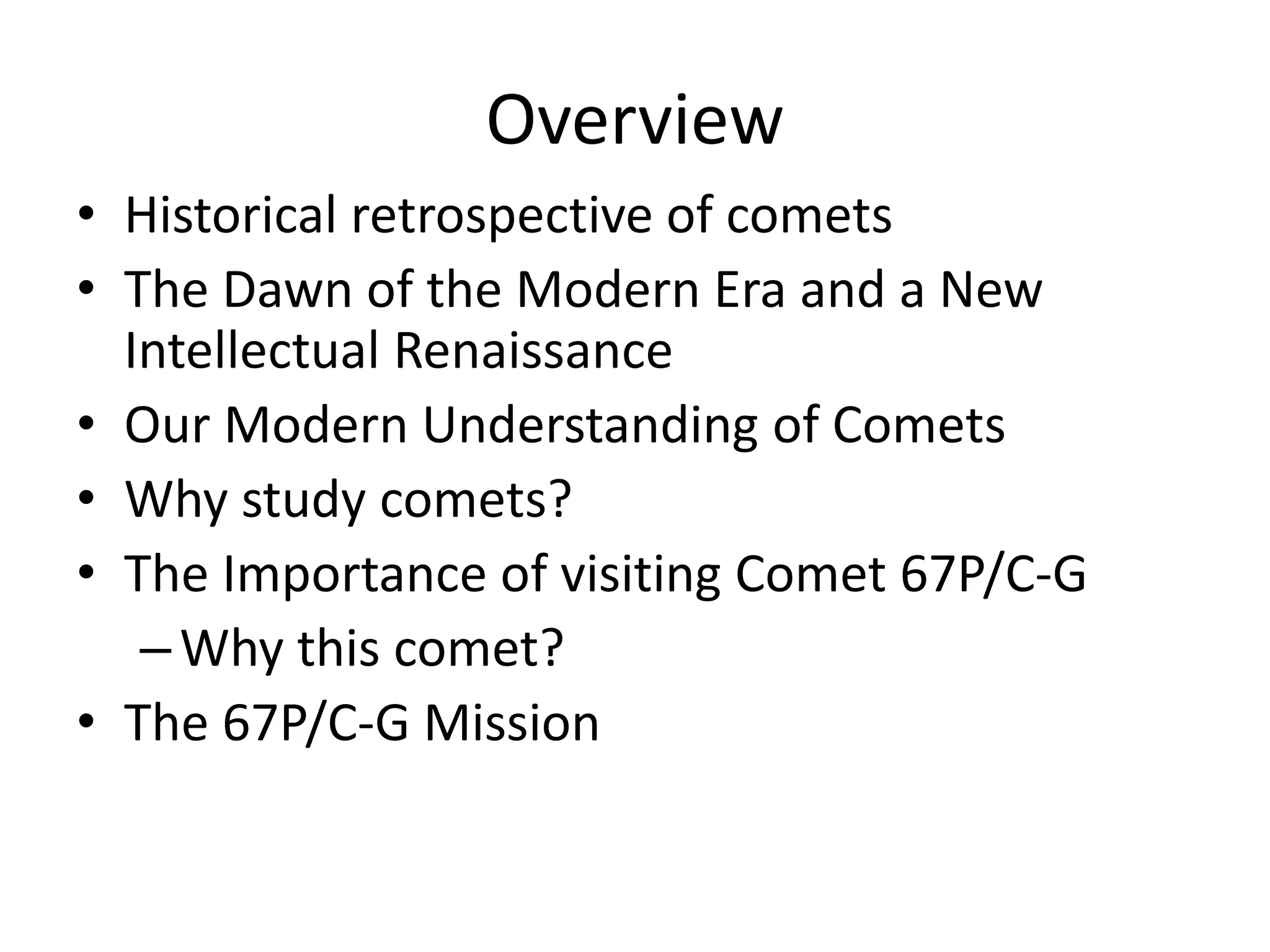 Overview

• Historical retrospective of comets
• The Dawn of the Modern Era and a New Intellectual Renaissance
• Our Modern Understanding of Comets
• Why study comets?
• The Importance of visiting Comet 67P/C-G
  – Why this comet?
• The 67P/C-G Mission